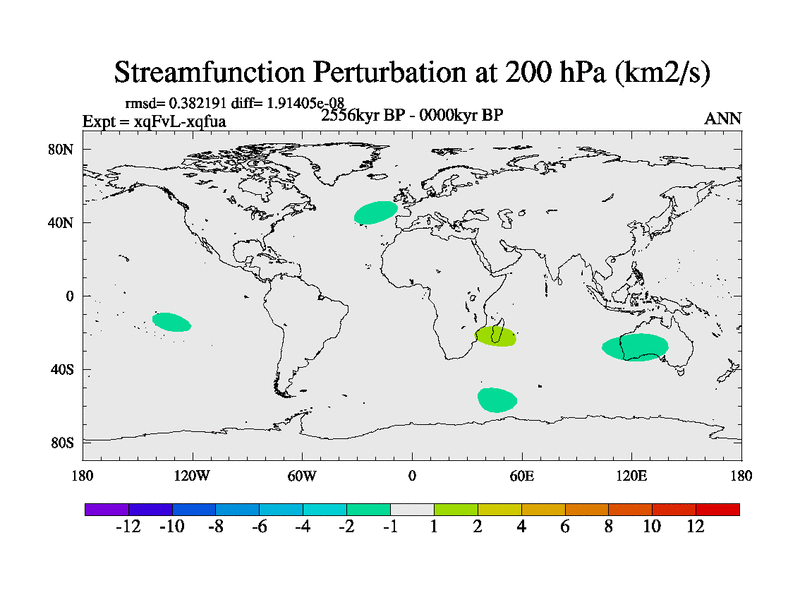 Streamfunction Perturbation at 200 hPa (km2/s)

rmsd= 0.382191 diff= 1.91405e-08
Expt = xqFvL-xqfua
2556kyr BP - 0000kyr BP
ANN

80N
40N
0
40S
80S

180
120W
60W
0
60E
120E
180

-12
-10
-8
-6
-4
-2
-1
1
2
4
6
8
10
12